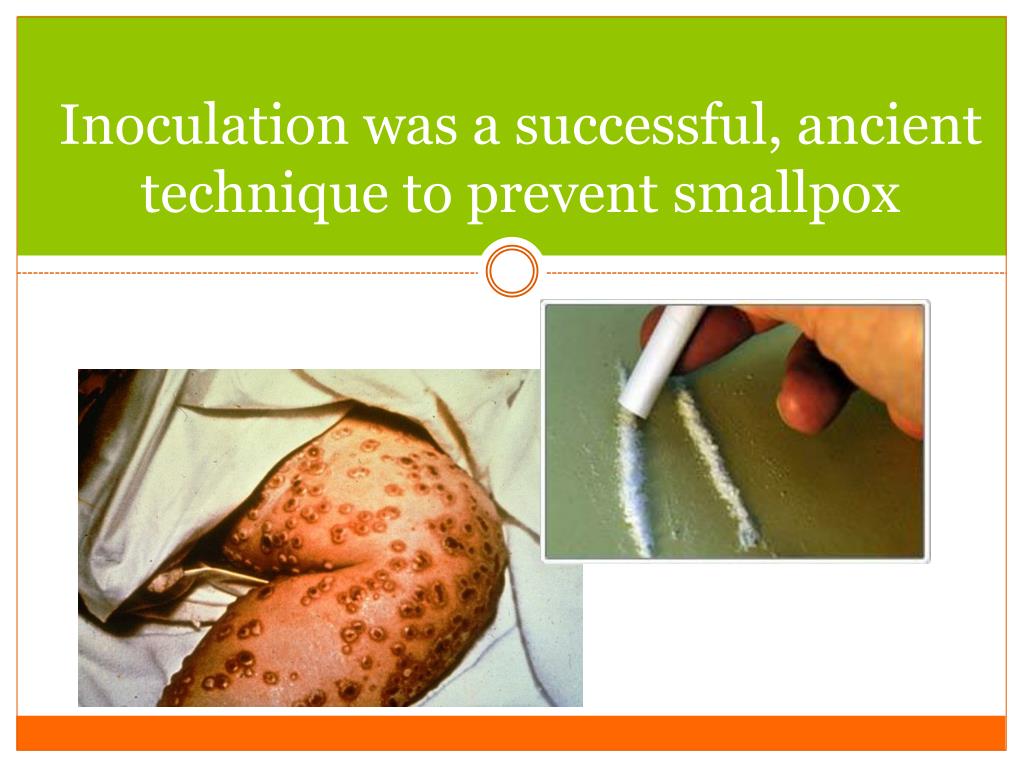 Inoculation was a successful, ancient technique to prevent smallpox